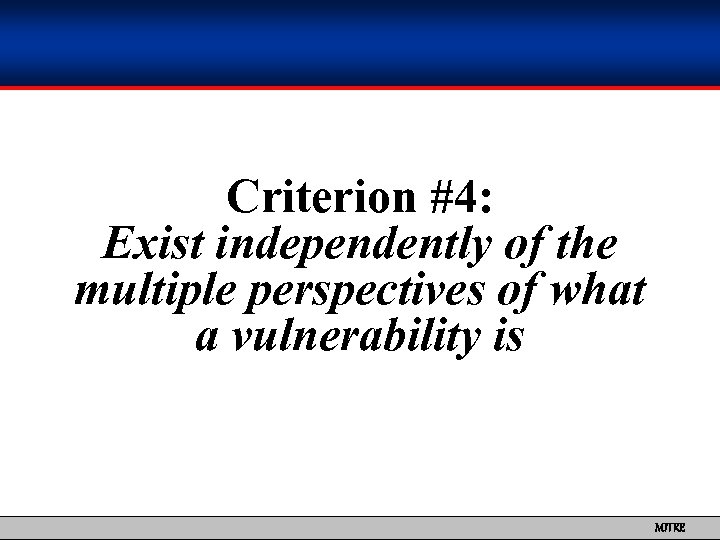 Criterion #4:
Exist independently of the multiple perspectives of what a vulnerability is

MITRE